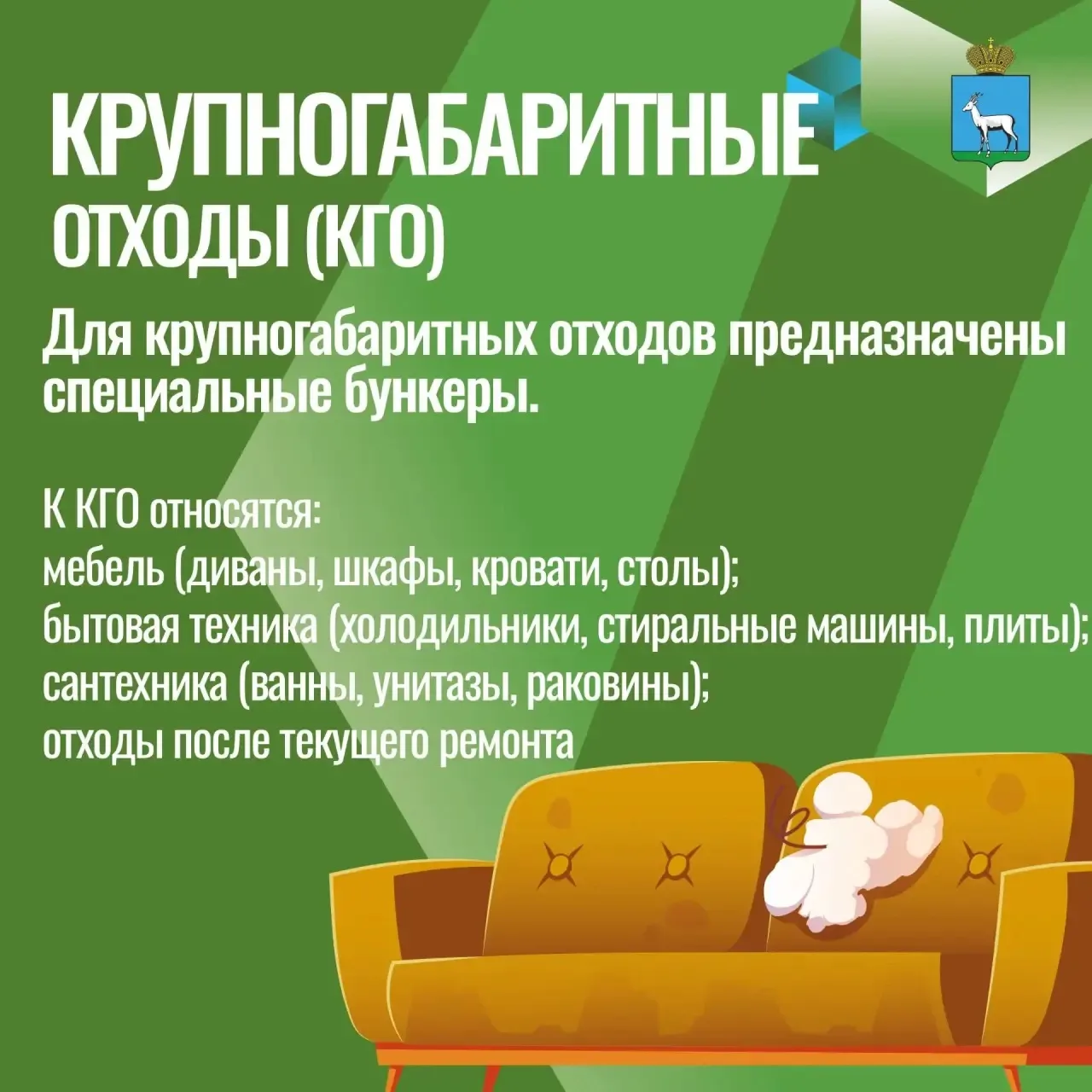 КРУПНОГАБАРИТНЫЕ
ОТХОДЫ (КГО)

Для крупногабаритных отходов предназначены специальные бункеры.

К КГО относятся:
мебель (диваны, шкафы, кровати, столы);
бытовая техника (холодильники, стиральные машины, плиты);
сантехника (ванны, унитазы, раковины);
отходы после текущего ремонта